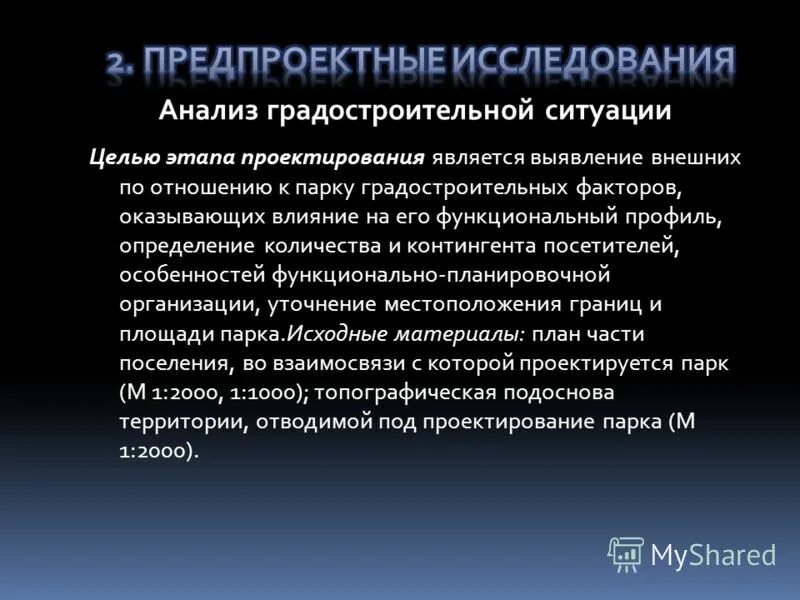 2. ПРЕДПРОЕКТНЫЕ ИССЛЕДОВАНИЯ

Анализ градостроительной ситуации

Целью этапа проектирования является выявление внешних по отношению к парку градостроительных факторов, оказывающих влияние на его функциональный профиль, определение количества и контингента посетителей, особенностей функционально-планировочной организации, уточнение местоположения границ и площади парка.Исходные материалы: план части поселения, во взаимосвязи с которой проектируется парк (М 1:2000, 1:1000); топографическая подоснова территории, отводимой под проектирование парка (М 1:2000).

MyShared